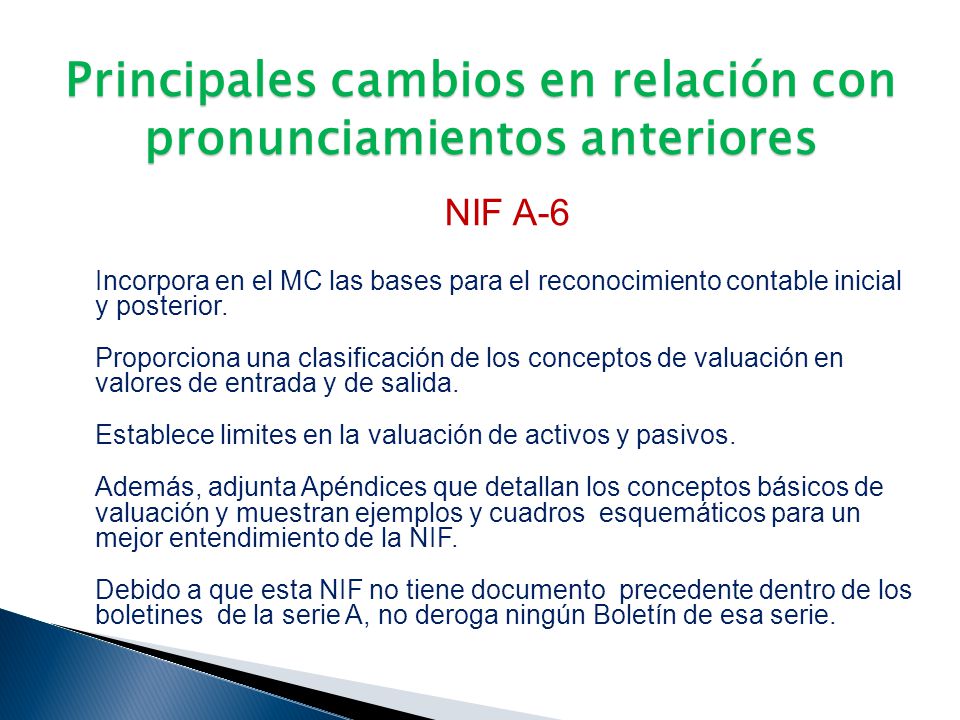 Principales cambios en relación con pronunciamientos anteriores

NIF A-6

Incorpora en el MC las bases para el reconocimiento contable inicial y posterior.

Proporciona una clasificación de los conceptos de valuación en valores de entrada y de salida.

Establece limites en la valuación de activos y pasivos.

Además, adjunta Apéndices que detallan los conceptos básicos de valuación y muestran ejemplos y cuadros esquemáticos para un mejor entendimiento de la NIF.

Debido a que esta NIF no tiene documento precedente dentro de los boletines de la serie A, no deroga ningún Boletín de esa serie.